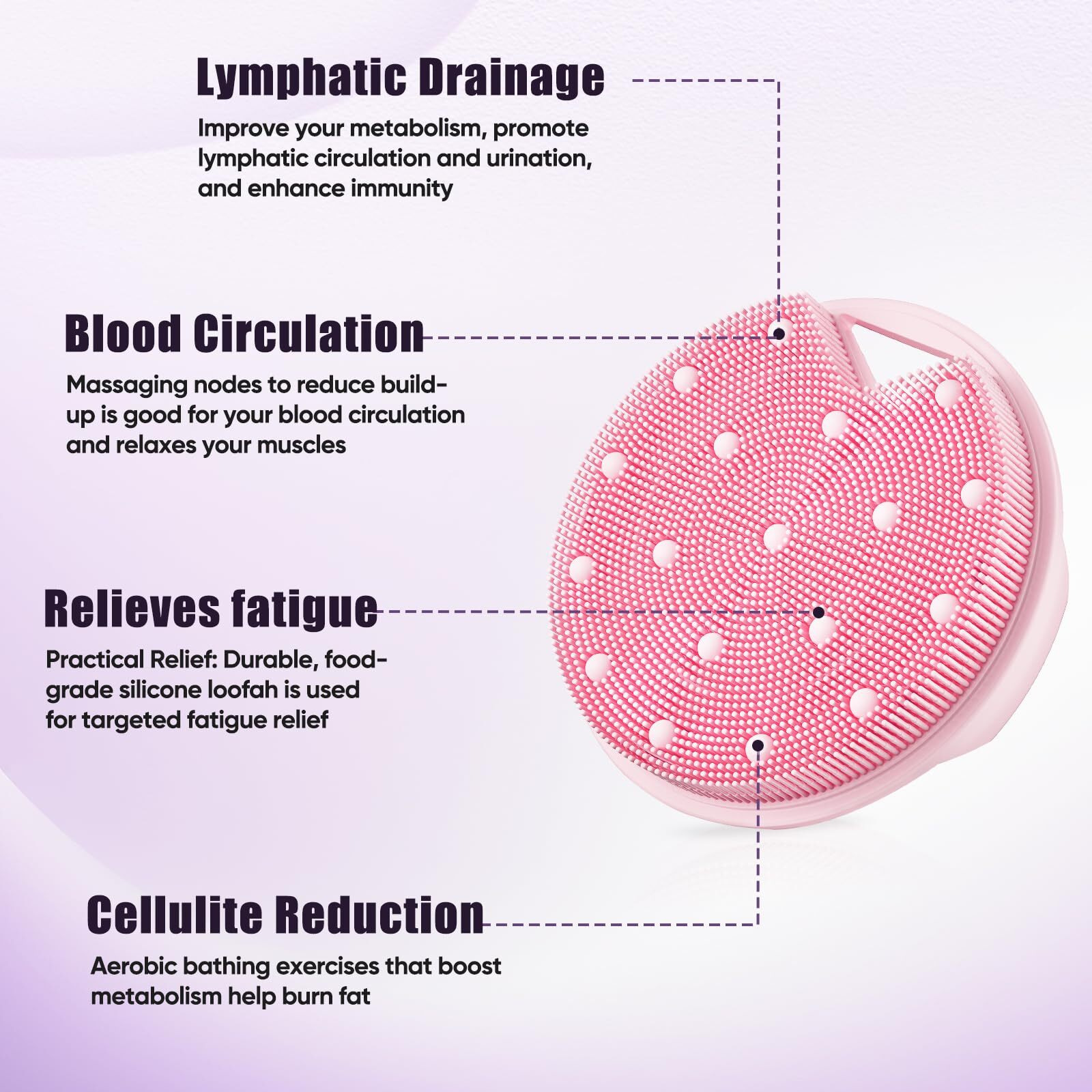 Lymphatic Drainage

Improve your metabolism, promote lymphatic circulation and urination, and enhance immunity

Blood Circulation

Massaging nodes to reduce build-up is good for your blood circulation and relaxes your muscles

Relieves fatigue

Practical Relief: Durable, food-grade silicone loofah is used for targeted fatigue relief

Cellulite Reduction

Aerobic bathing exercises that boost metabolism help burn fat